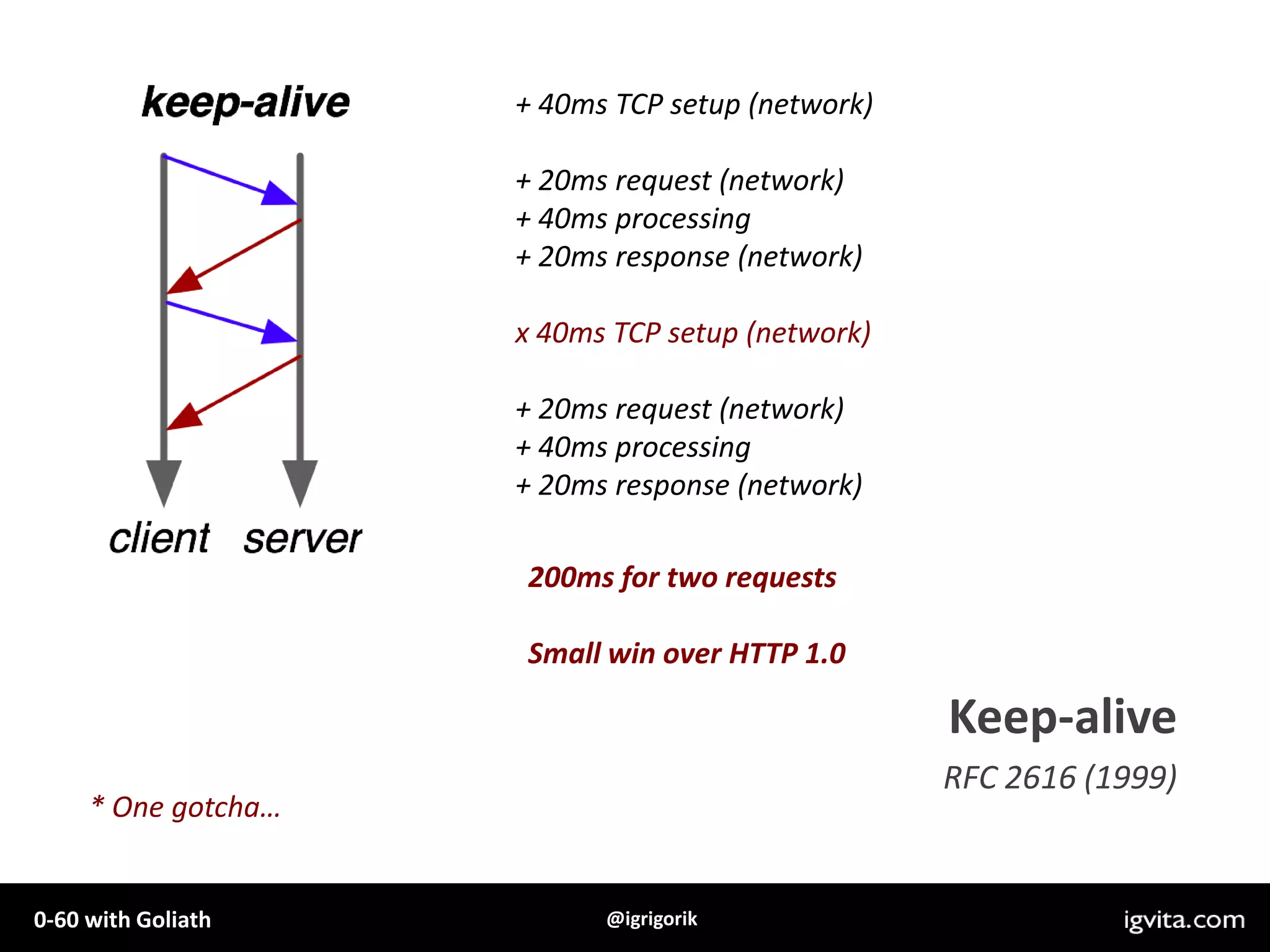 keep-alive

client server

+ 40ms TCP setup (network)

+ 20ms request (network)
+ 40ms processing
+ 20ms response (network)

x 40ms TCP setup (network)

+ 20ms request (network)
+ 40ms processing
+ 20ms response (network)

200ms for two requests

Small win over HTTP 1.0

Keep-alive

RFC 2616 (1999)

* One gotcha…

0-60 with Goliath

@igrigorik

igvita.com